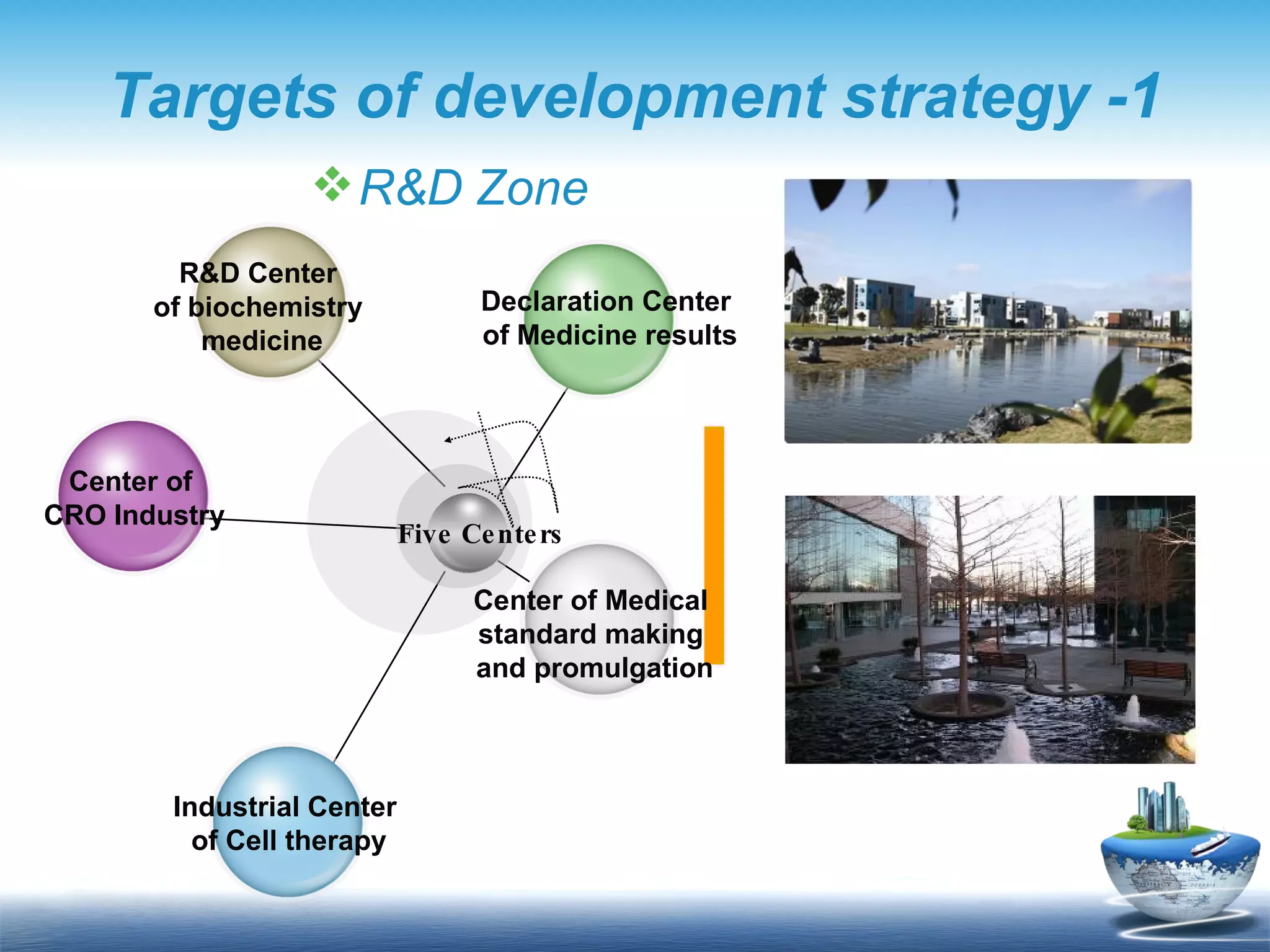 Targets of development strategy -1

❖ R&D Zone

R&D Center of biochemistry medicine

Declaration Center of Medicine results

Center of CRO Industry

Five Centers

Center of Medical standard making and promulgation

Industrial Center of Cell therapy